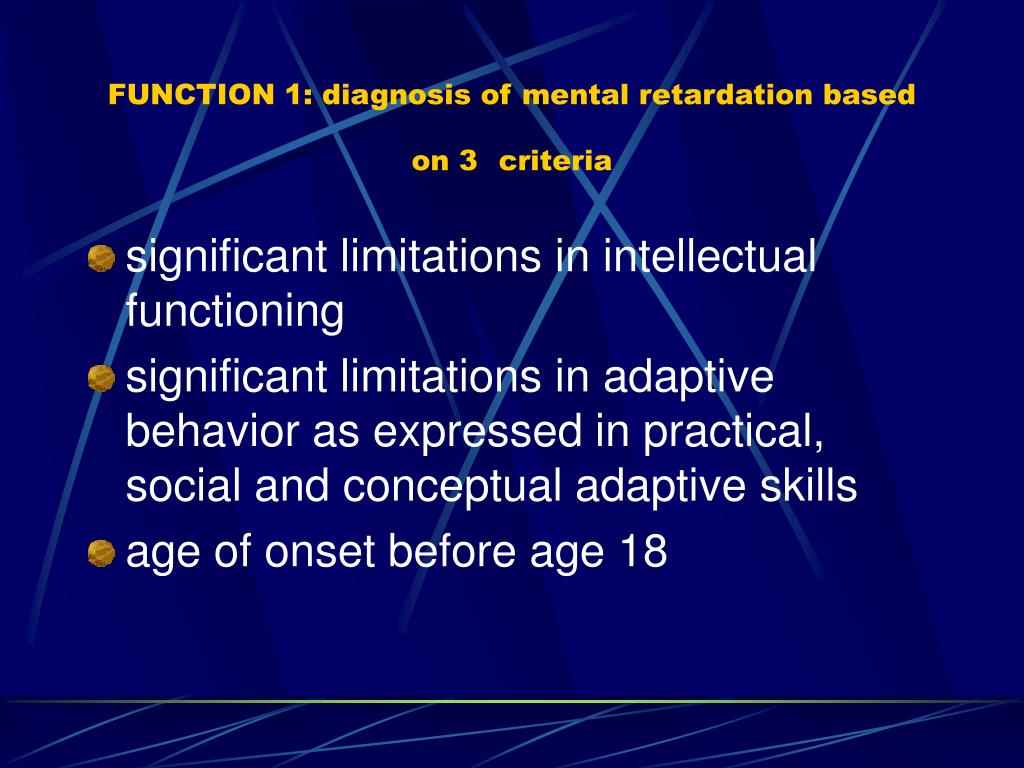 FUNCTION 1: diagnosis of mental retardation based on 3 criteria

significant limitations in intellectual functioning

significant limitations in adaptive behavior as expressed in practical, social and conceptual adaptive skills

age of onset before age 18